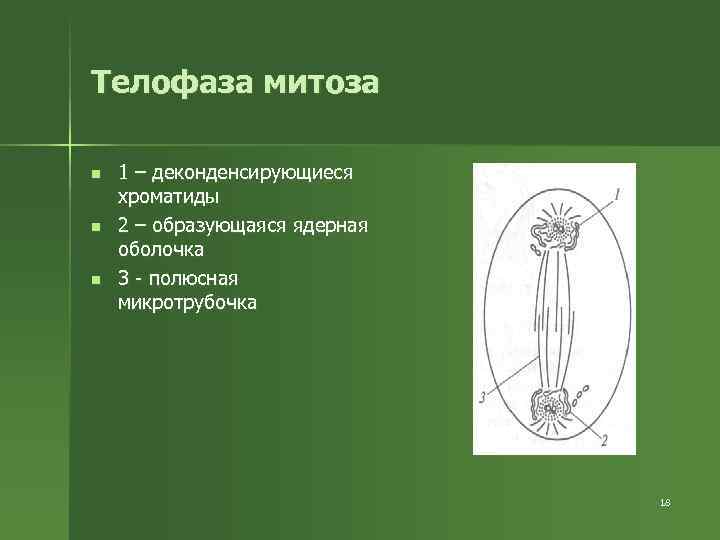 Телофаза митоза

- 1 – деконденсирующиеся хроматиды
- 2 – образующаяся ядерная оболочка
- 3 - полюсная микротрубочка

1

3

2

18